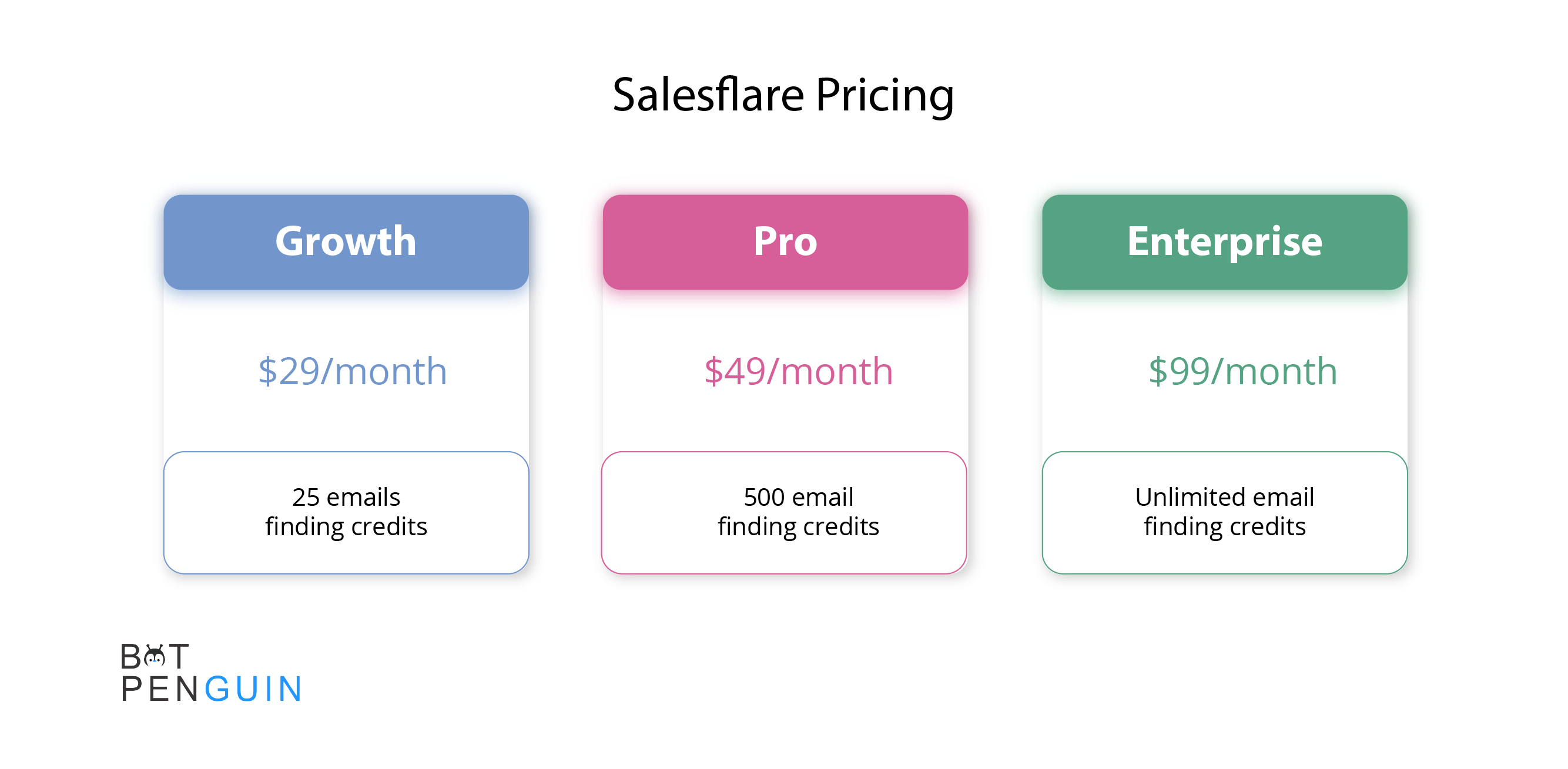 Salesflare Pricing

Growth

\$29/month

25 emails finding credits

Pro

\$49/month

500 email finding credits

Enterprise

\$99/month

Unlimited email finding credits

BOT PENGUIN